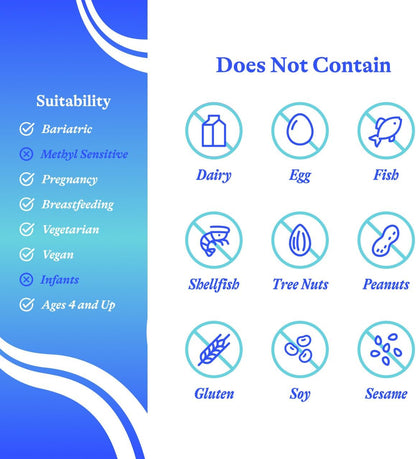 Suitability

Bariatric

Methyl Sensitive

Pregnancy

Breastfeeding

Vegetarian

Vegan

Infants

Ages 4 and Up

Does Not Contain

Dairy

Egg

Fish

Shellfish

Tree Nuts

Peanuts

Gluten

Soy

Sesame